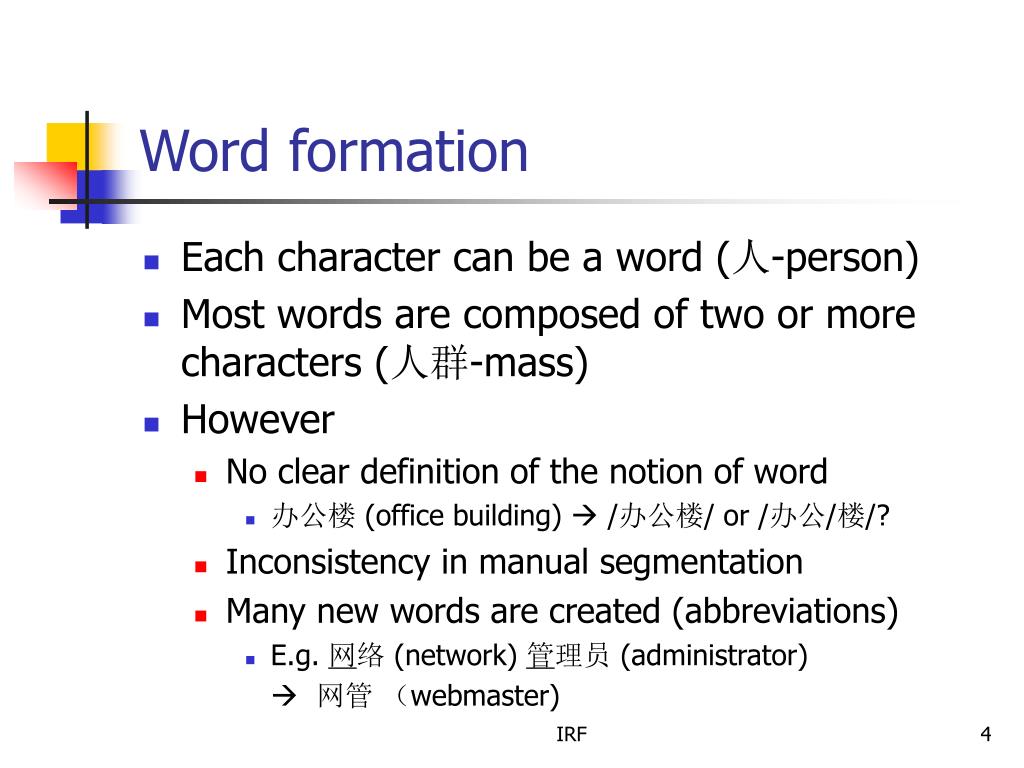 Word formation

- Each character can be a word (人-person)
- Most words are composed of two or more characters (人群-mass)
- However
  - No clear definition of the notion of word
    - 办公楼 (office building) → /办公楼/ or /办公/楼/?
  - Inconsistency in manual segmentation
  - Many new words are created (abbreviations)
    - E.g. 网络 (network) 管理员 (administrator)
      → 网管 （webmaster)

IRF

4